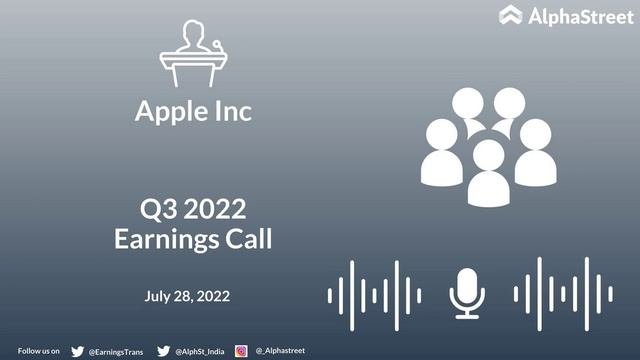 AlphaStreet

Apple Inc

Q3 2022
Earnings Call

July 28, 2022

Follow us on @EarningsTrans @AlphSt_India @_Alphastreet